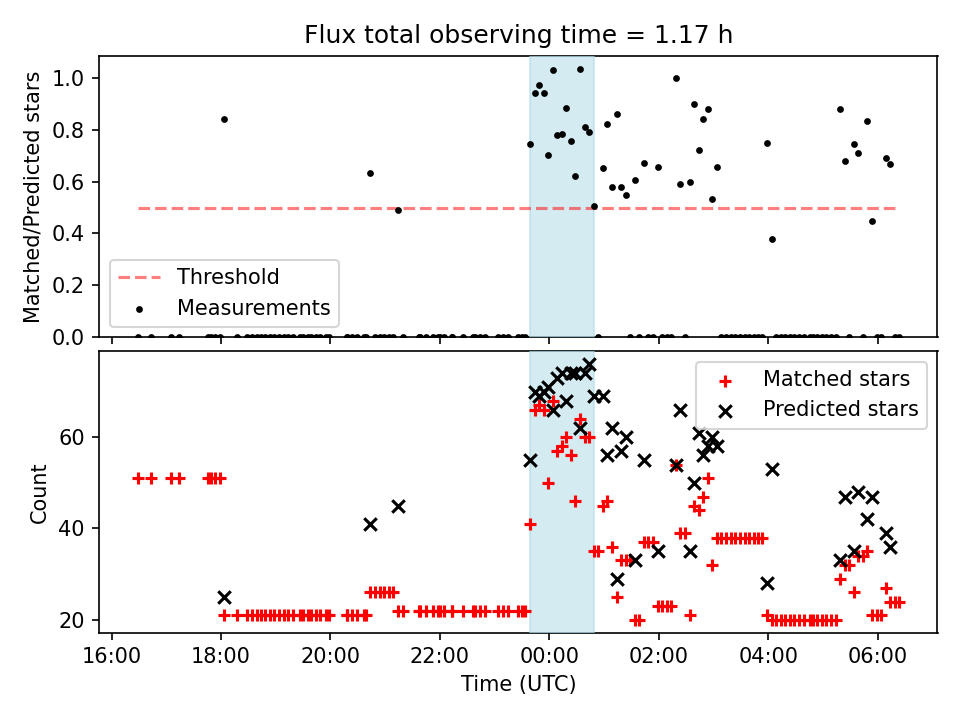 Flux total observing time = 1.17 h

Matched/Predicted stars

1.0
0.8
0.6
0.4
0.2
0.0

Threshold
Measurements

Count

60
40
20

Matched stars
Predicted stars

16:00
18:00
20:00
22:00
00:00
02:00
04:00
06:00

Time (UTC)